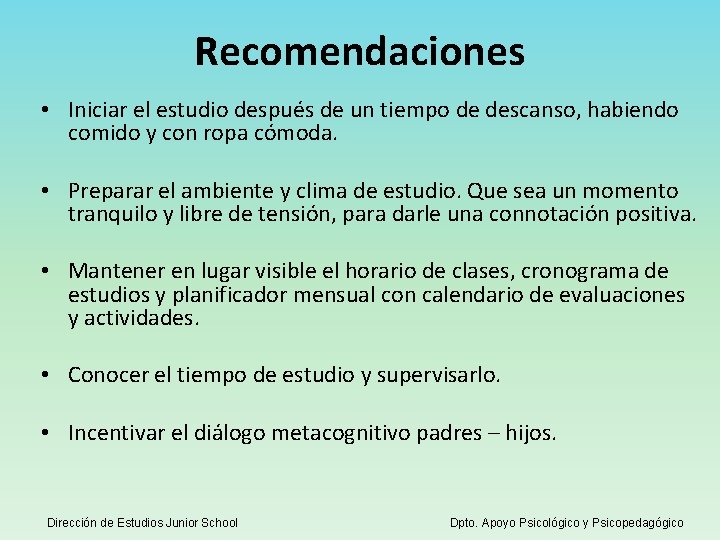 Recomendaciones

• Iniciar el estudio después de un tiempo de descanso, habiendo comido y con ropa cómoda.

• Preparar el ambiente y clima de estudio. Que sea un momento tranquilo y libre de tensión, para darle una connotación positiva.

• Mantener en lugar visible el horario de clases, cronograma de estudios y planificador mensual con calendario de evaluaciones y actividades.

• Conocer el tiempo de estudio y supervisarlo.

• Incentivar el diálogo metacognitivo padres – hijos.

Dirección de Estudios Junior School

Dpto. Apoyo Psicológico y Psicopedagógico